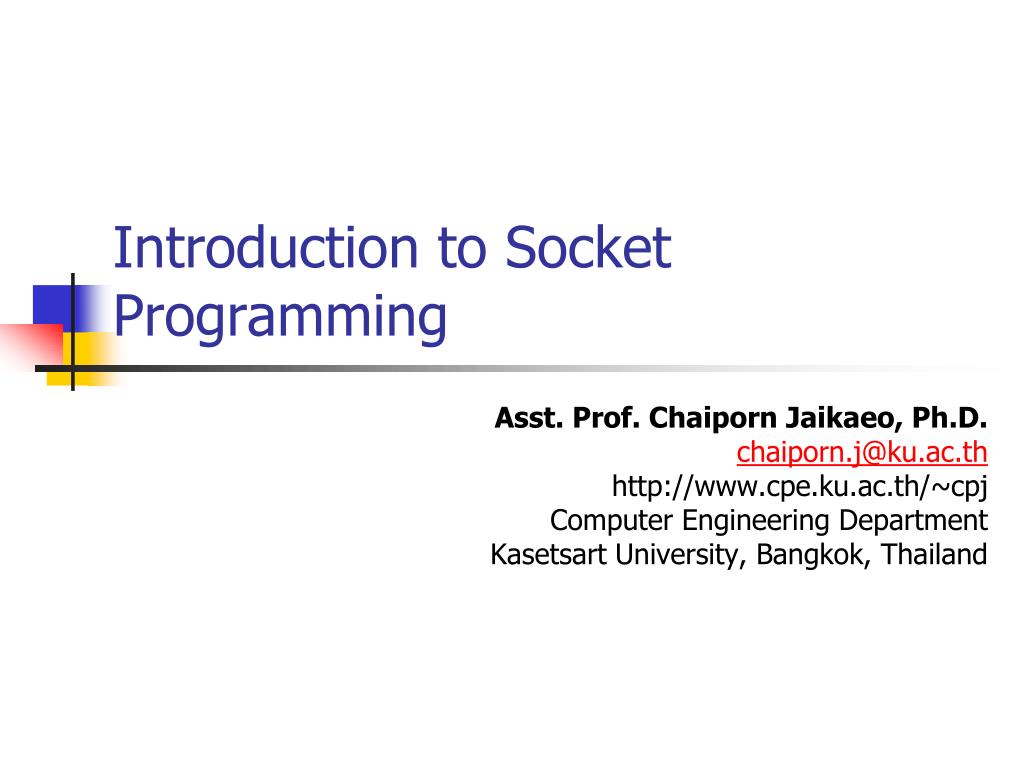 Introduction to Socket Programming

Asst. Prof. Chaiporn Jaikaeo, Ph.D.
chaiporn.j@ku.ac.th
http://www.cpe.ku.ac.th/~cpj
Computer Engineering Department
Kasetsart University, Bangkok, Thailand